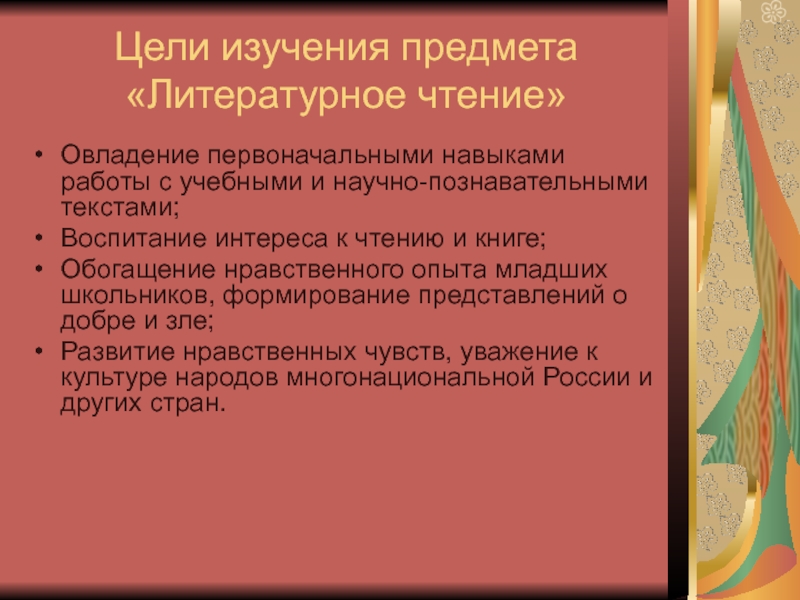 Цели изучения предмета «Литературное чтение»

• Овладение первоначальными навыками работы с учебными и научно-познавательными текстами;
• Воспитание интереса к чтению и книге;
• Обогащение нравственного опыта младших школьников, формирование представлений о добре и зле;
• Развитие нравственных чувств, уважение к культуре народов многонациональной России и других стран.